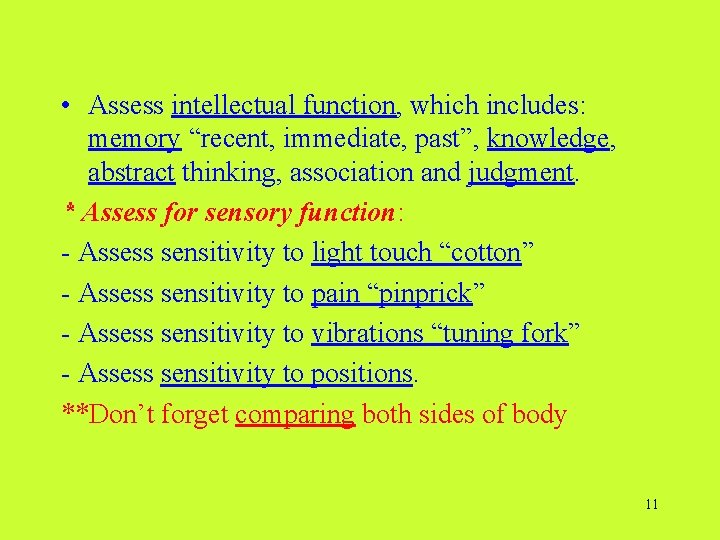 • Assess intellectual function, which includes: memory “recent, immediate, past”, knowledge, abstract thinking, association and judgment.

* Assess for sensory function:

- Assess sensitivity to light touch “cotton”

- Assess sensitivity to pain “pinprick”

- Assess sensitivity to vibrations “tuning fork”

- Assess sensitivity to positions.

**Don’t forget comparing both sides of body

11